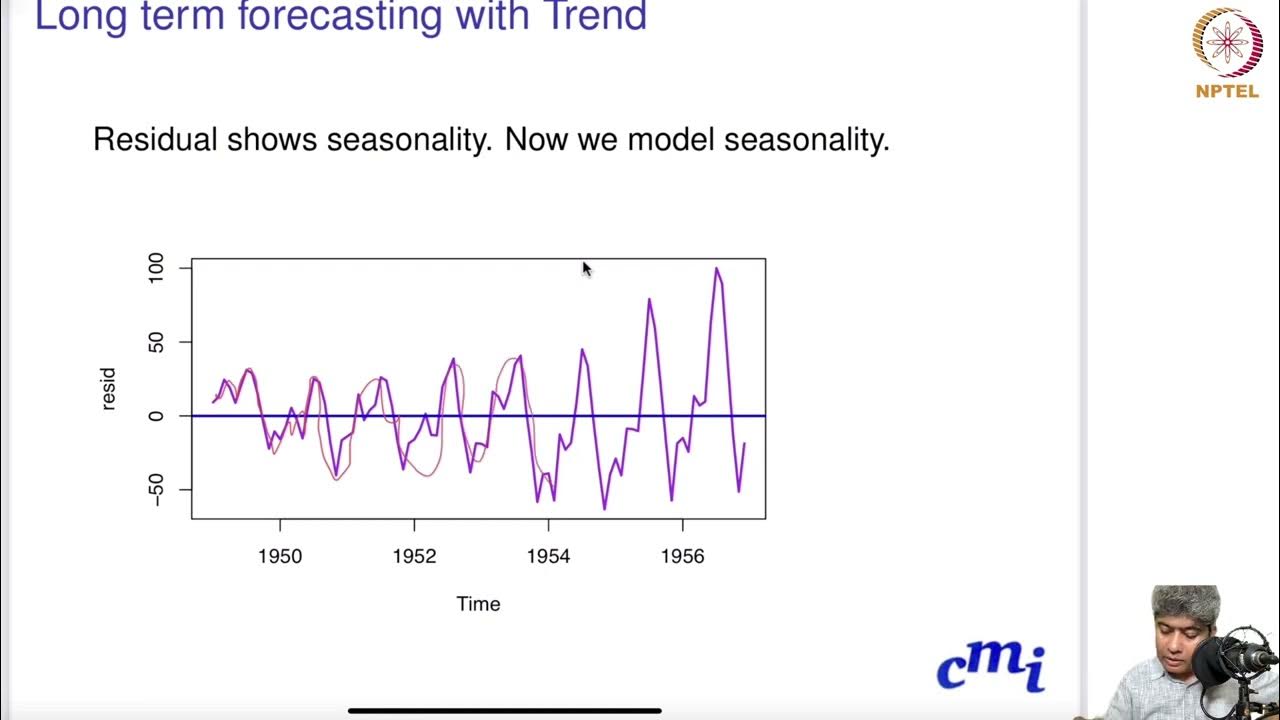 Long term forecasting with Trend

NPTEL

Residual shows seasonality. Now we model seasonality.

resid

100
50
0
−50

1950 1952 1954 1956

Time

cmi